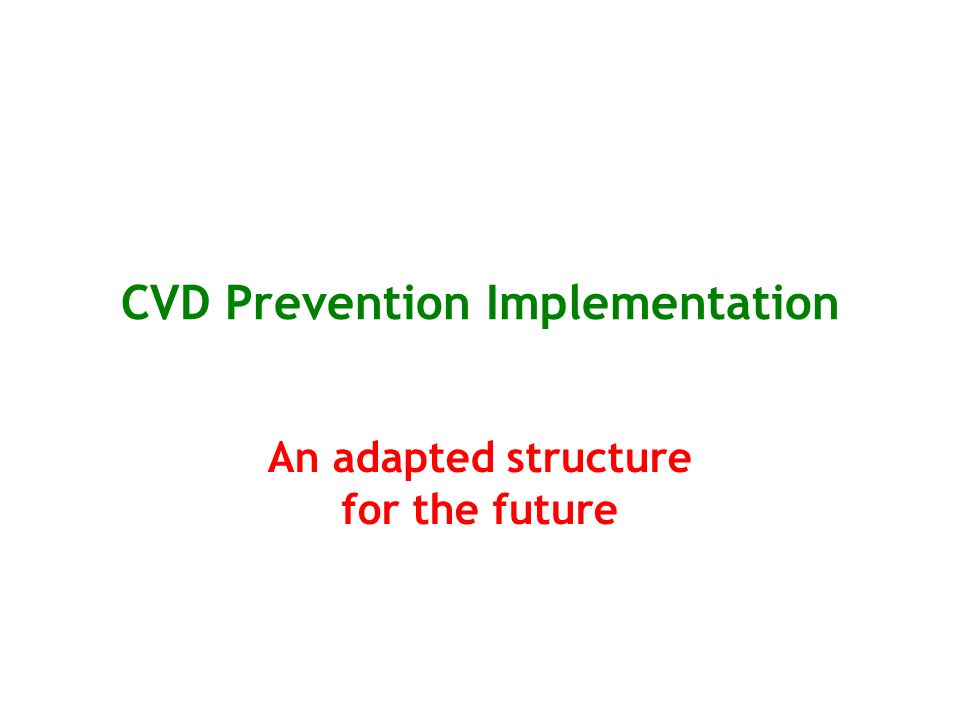 CVD Prevention Implementation

An adapted structure
for the future